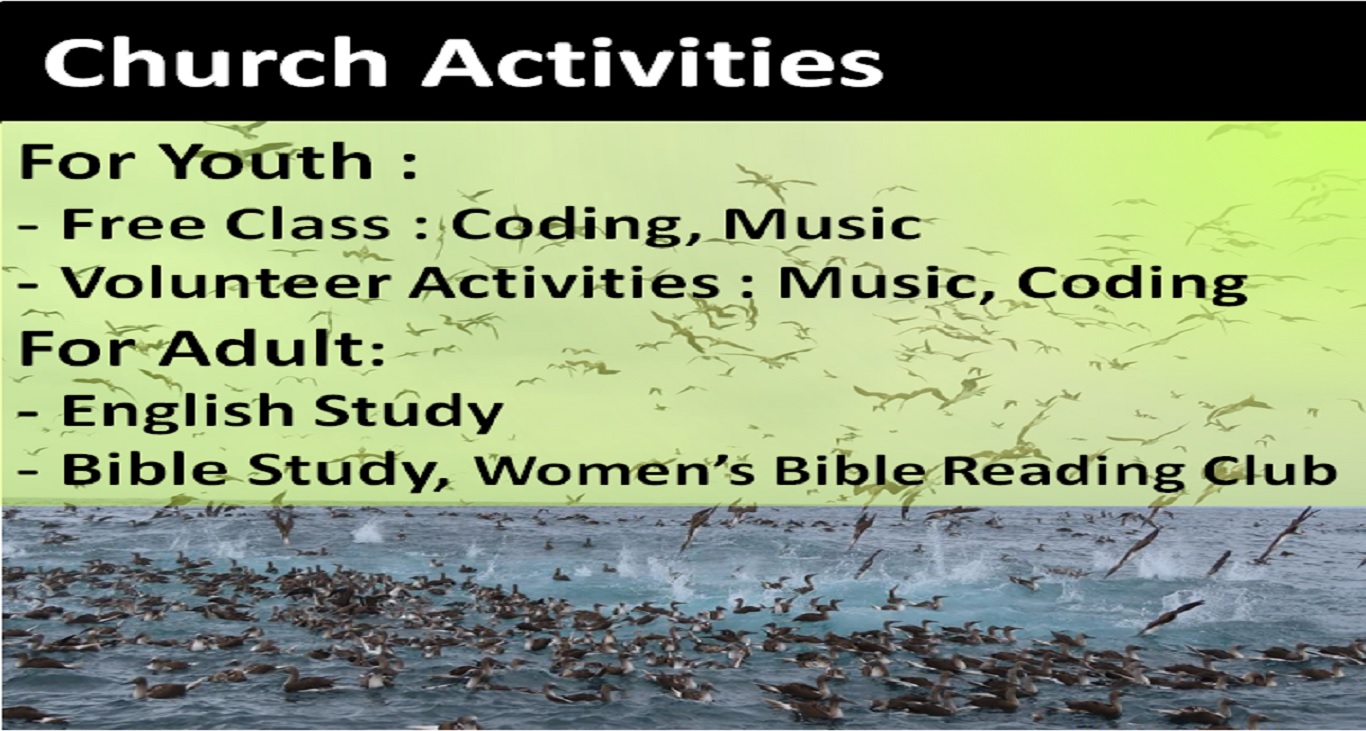 Church Activities

For Youth :
- Free Class : Coding, Music
- Volunteer Activities : Music, Coding
For Adult:
- English Study
- Bible Study, Women's Bible Reading Club